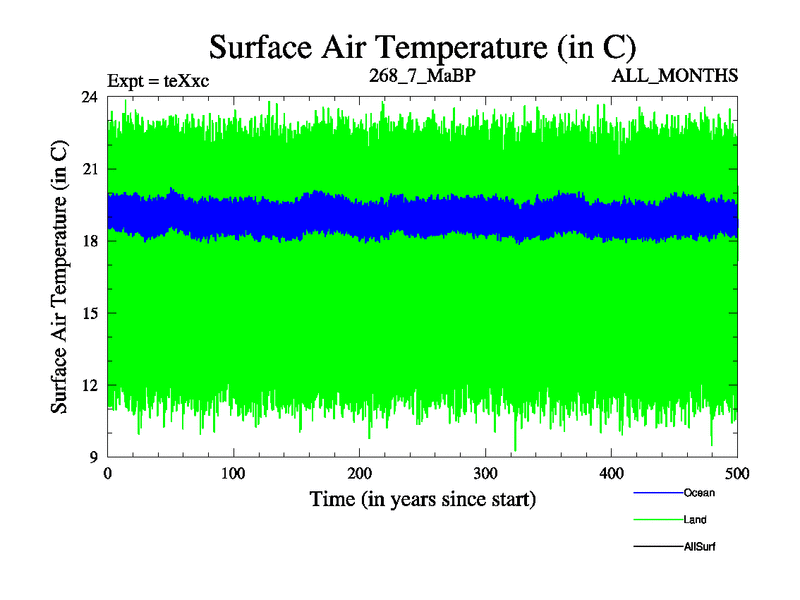 Surface Air Temperature (in C)

Expt = teXxc

268_7_MaBP

ALL_MONTHS

Surface Air Temperature (in C)

24

21

18

15

12

9

0

100

200

300

400

500

Time (in years since start)

Ocean

Land

AllSurf